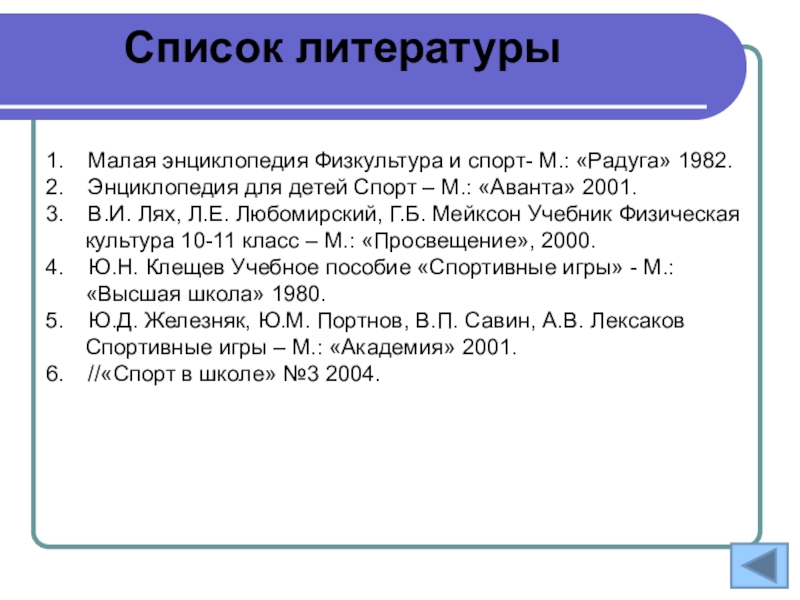 Список литературы

1. Малая энциклопедия Физкультура и спорт- М.: «Радуга» 1982.
2. Энциклопедия для детей Спорт – М.: «Аванта» 2001.
3. В.И. Лях, Л.Е. Любомирский, Г.Б. Мейксон Учебник Физическая культура 10-11 класс – М.: «Просвещение», 2000.
4. Ю.Н. Клещев Учебное пособие «Спортивные игры» - М.: «Высшая школа» 1980.
5. Ю.Д. Железняк, Ю.М. Портнов, В.П. Савин, А.В. Лексаков Спортивные игры – М.: «Академия» 2001.
6. //«Спорт в школе» №3 2004.